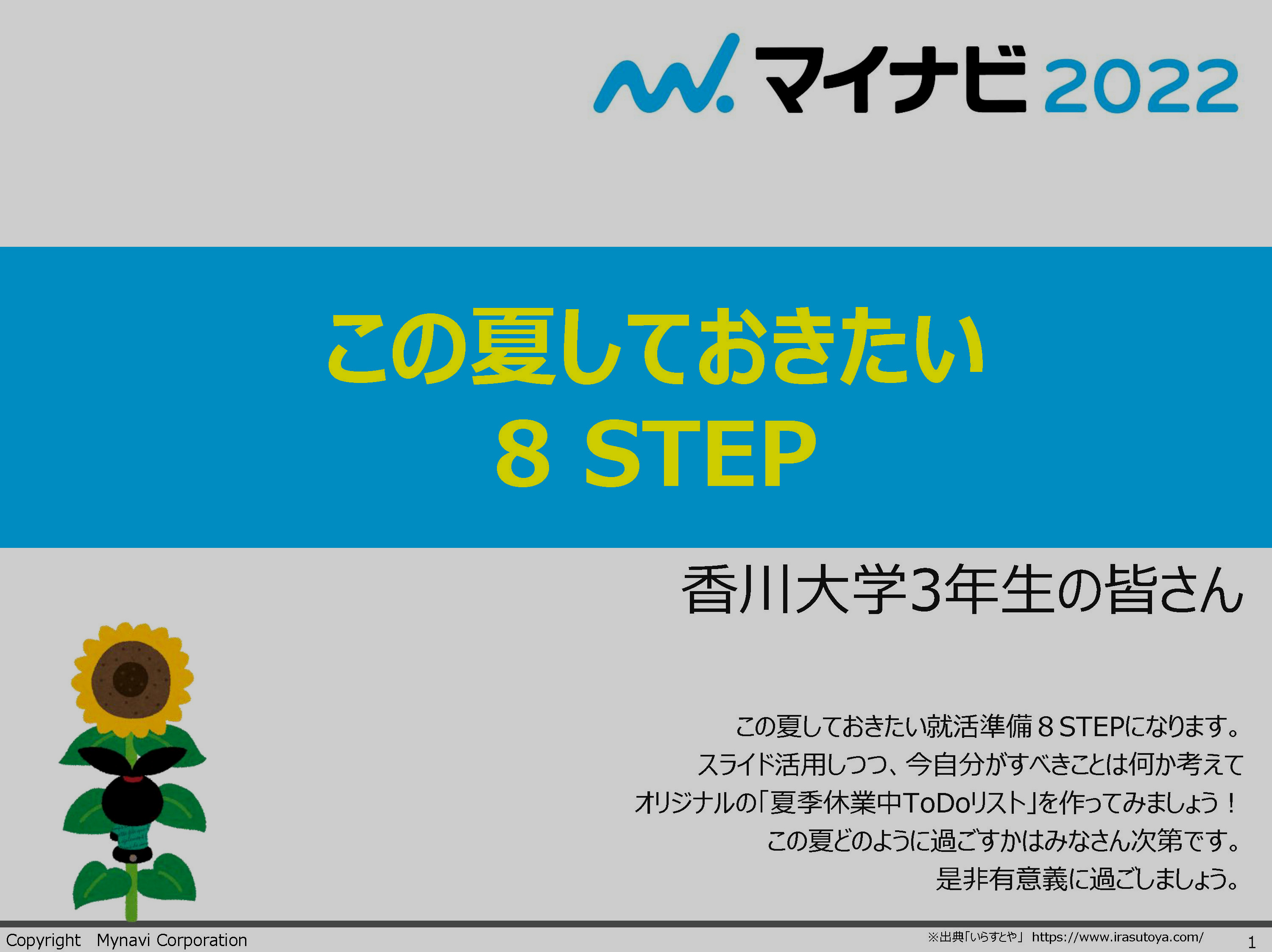 マイナビ 2022

この夏しておきたい
8 STEP

香川大学3年生の皆さん

この夏しておきたい就活準備８STEPになります。
スライド活用しつつ、今自分がすべきことは何か考えて
オリジナルの「夏季休業中ToDoリスト」を作ってみましょう！
この夏どのように過ごすかはみなさん次第です。
是非有意義に過ごしましょう。

Copyright Mynavi Corporation

※出典「いらすとや」 https://www.irasutoya.com/

1